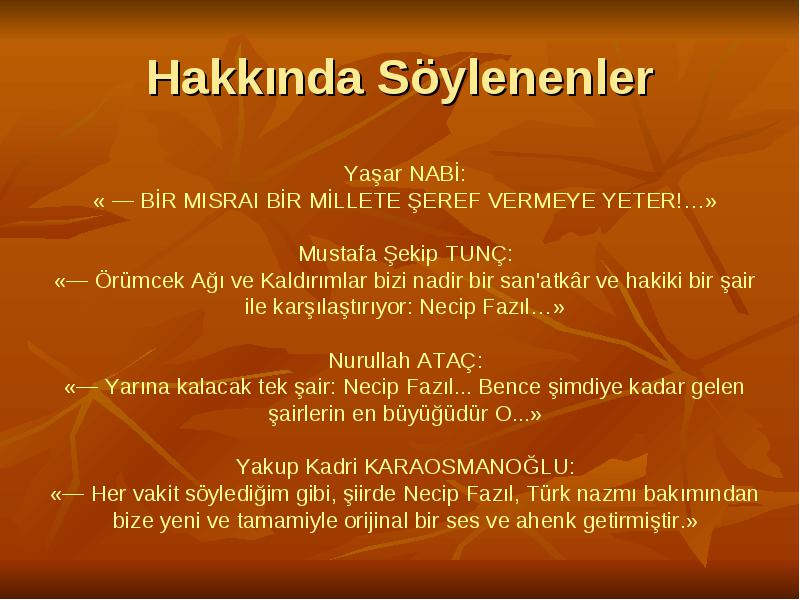 Hakkında Söylenenler

Yaşar NABİ:
« — BİR MISRAI BİR MİLLETE ŞEREF VERMEYE YETER!…»

Mustafa Şekip TUNÇ:
«— Örümcek Ağı ve Kaldırımlar bizi nadir bir san'atkâr ve hakiki bir şair ile karşılaştırıyor: Necip Fazıl…»

Nurullah ATAÇ:
«— Yarına kalacak tek şair: Necip Fazıl... Bence şimdiye kadar gelen şairlerin en büyüğüdür O...»

Yakup Kadri KARAOSMANOĞLU:
«— Her vakit söylediğim gibi, şiirde Necip Fazıl, Türk nazmı bakımından bize yeni ve tamamiyle orijinal bir ses ve ahenk getirmiştir.»